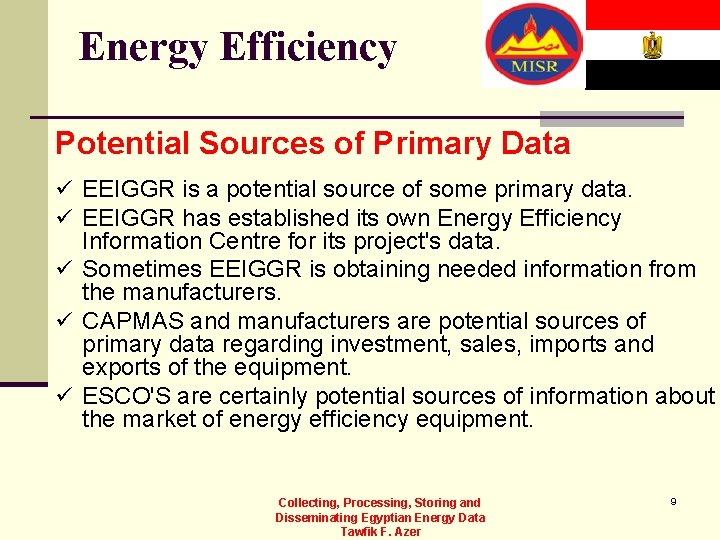 Energy Efficiency

مصر
MISR

Potential Sources of Primary Data

✓ EEIGGR is a potential source of some primary data.
✓ EEIGGR has established its own Energy Efficiency Information Centre for its project's data.
✓ Sometimes EEIGGR is obtaining needed information from the manufacturers.
✓ CAPMAS and manufacturers are potential sources of primary data regarding investment, sales, imports and exports of the equipment.
✓ ESCO'S are certainly potential sources of information about the market of energy efficiency equipment.

Collecting, Processing, Storing and Disseminating Egyptian Energy Data
Tawfik F. Azer

9